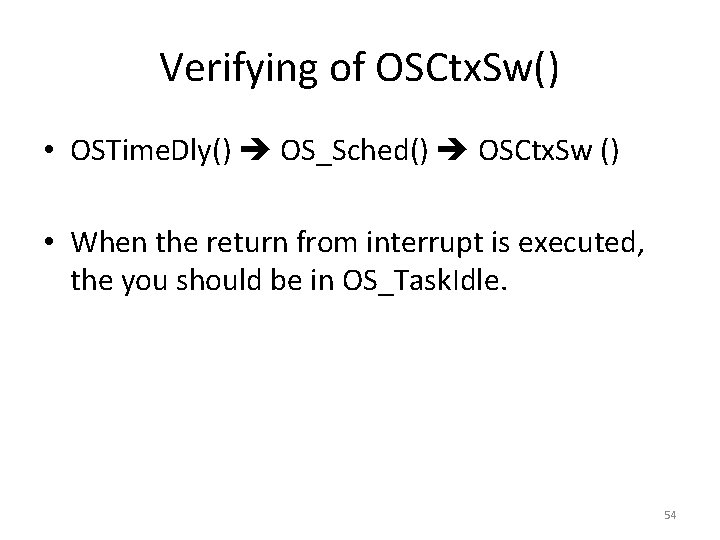 Verifying of OSCtxSw()

• OSTimeDly() ➔ OS_Sched() ➔ OSCtxSw ()

• When the return from interrupt is executed, the you should be in OS_TaskIdle.

54